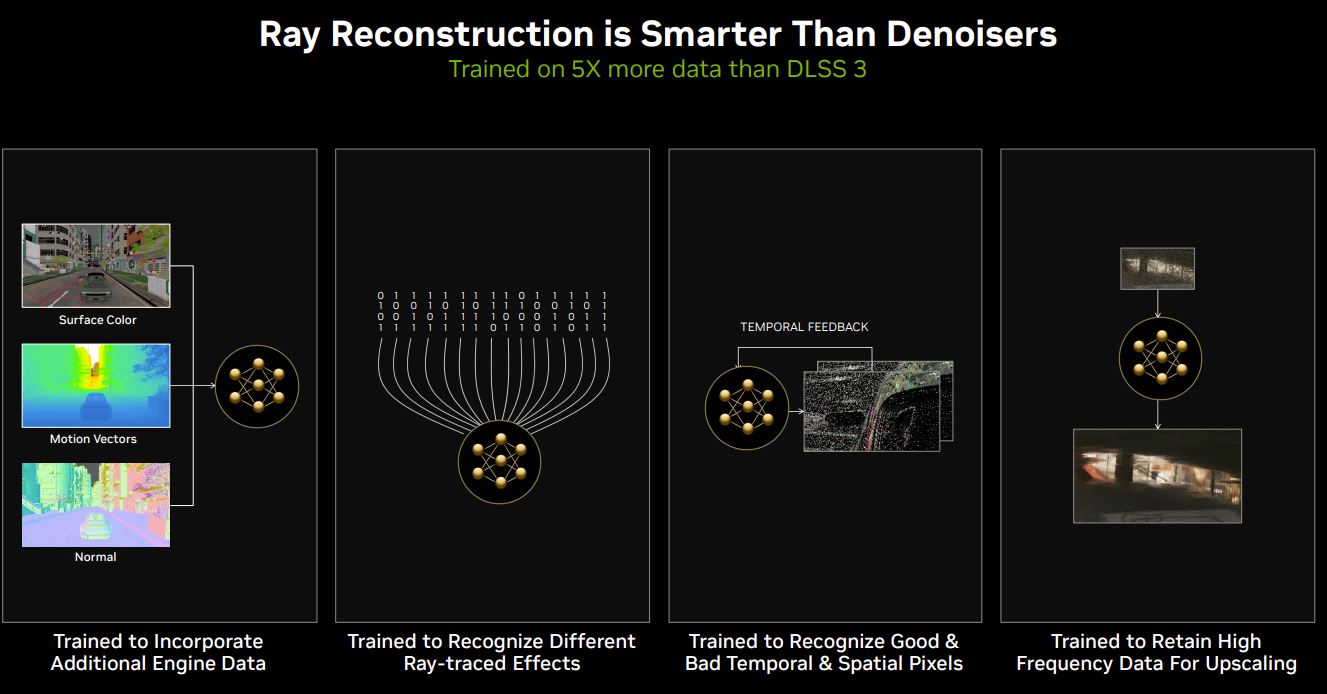 Ray Reconstruction is Smarter Than Denoisers
Trained on 5X more data than DLSS 3

Surface Color

Motion Vectors

Normal

Trained to Incorporate Additional Engine Data

0 1 1 1 1 1 1 1 1 0 1 1 1 1 1
1 0 0 1 0 1 0 1 1 1 0 0 1 0 1
0 0 1 0 1 1 1 1 0 0 0 1 0 1 1
1 1 1 1 1 1 1 0 1 1 0 1 0 1 1

Trained to Recognize Different Ray-traced Effects

TEMPORAL FEEDBACK

Trained to Recognize Good & Bad Temporal & Spatial Pixels

Trained to Retain High Frequency Data For Upscaling